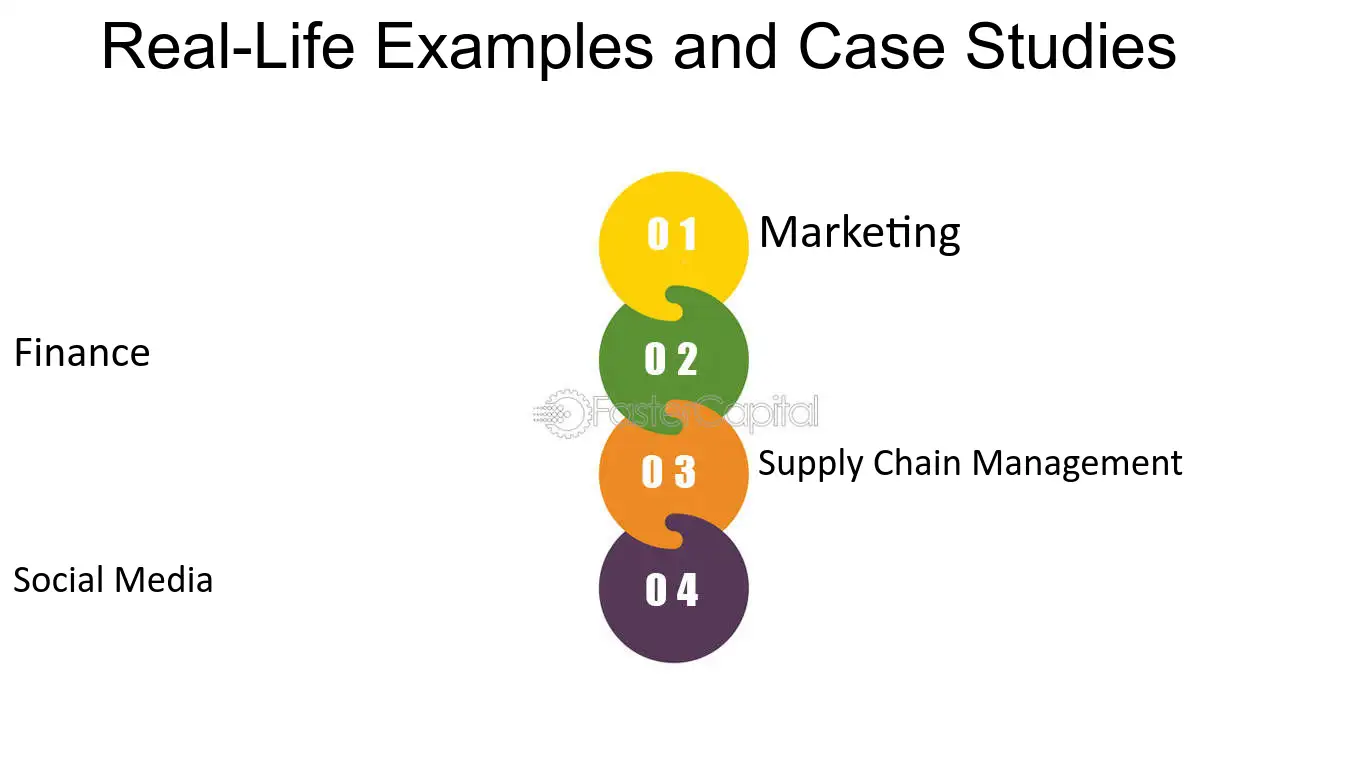 Real-Life Examples and Case Studies

01

Marketing

Finance

02

03

Supply Chain Management

Social Media

04

FasterCapital